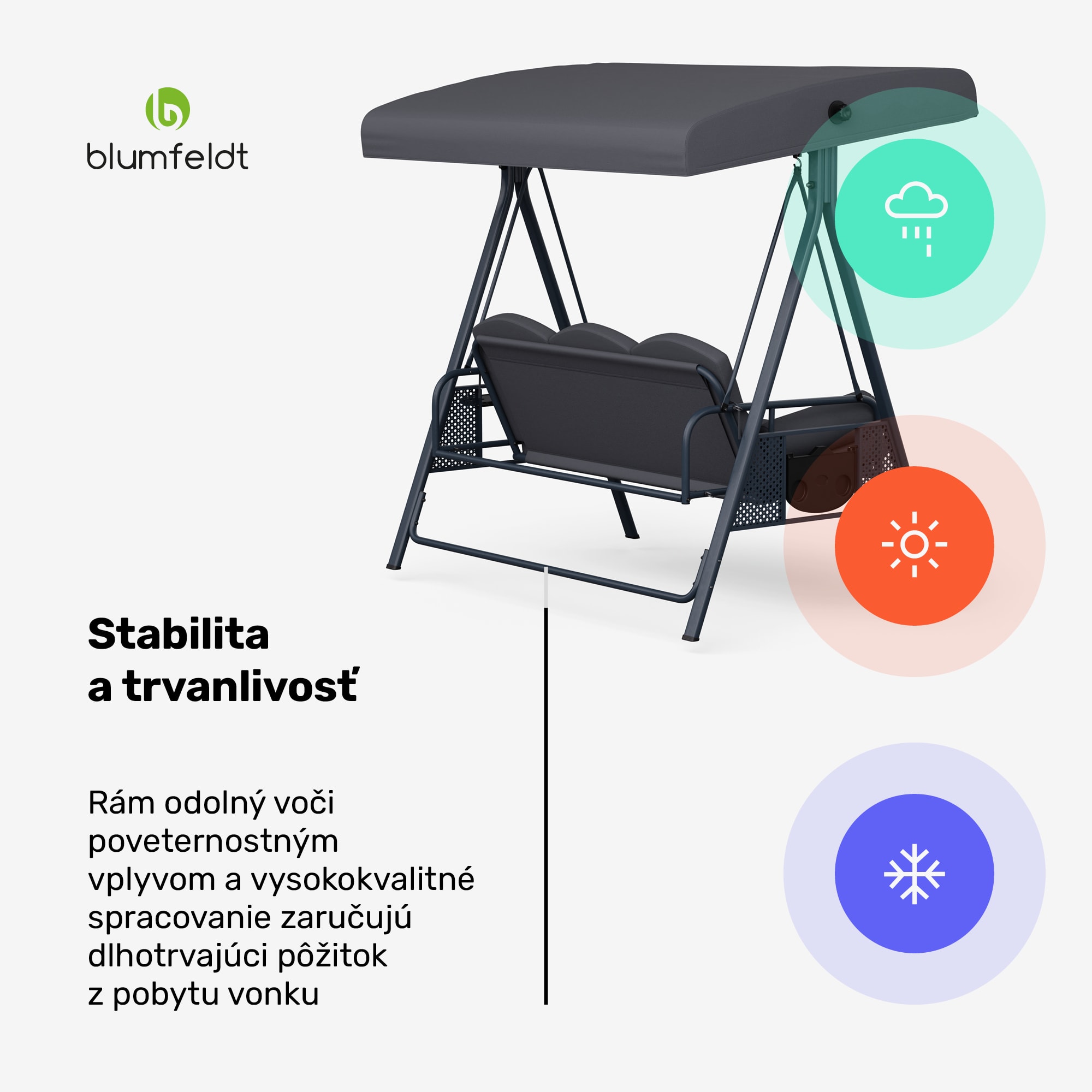 blumfeldt

Stabilita a trvanlivosť

Rám odolný voči poveternostným vplyvom a vysokokvalitné spracovanie zaručujú dlhotrvajúci pôžitok z pobytu vonku